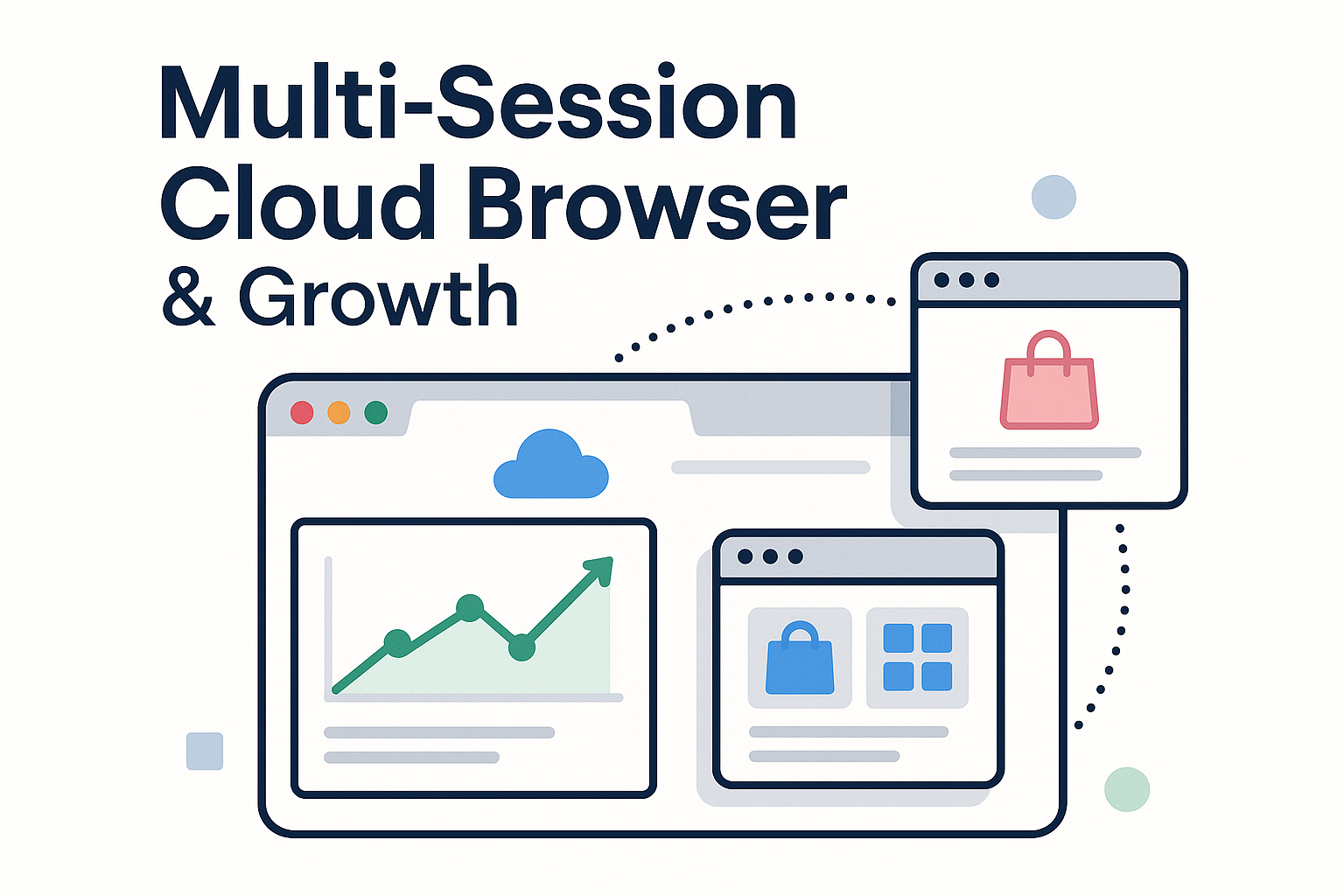 Multi-Session Cloud Browser & Growth